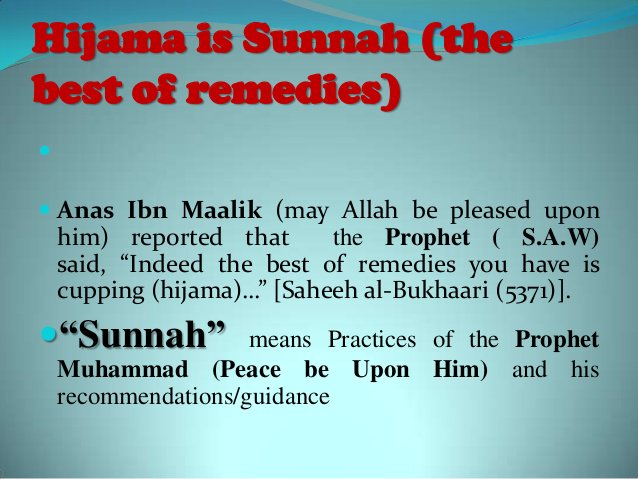 Hijama is Sunnah (the best of remedies)

•

• Anas Ibn Maalik (may Allah be pleased upon him) reported that the Prophet ( S.A.W) said, "Indeed the best of remedies you have is cupping (hijama)..." [Saheeh al-Bukhaari (5371)].

• "Sunnah" means Practices of the Prophet Muhammad (Peace be Upon Him) and his recommendations/guidance